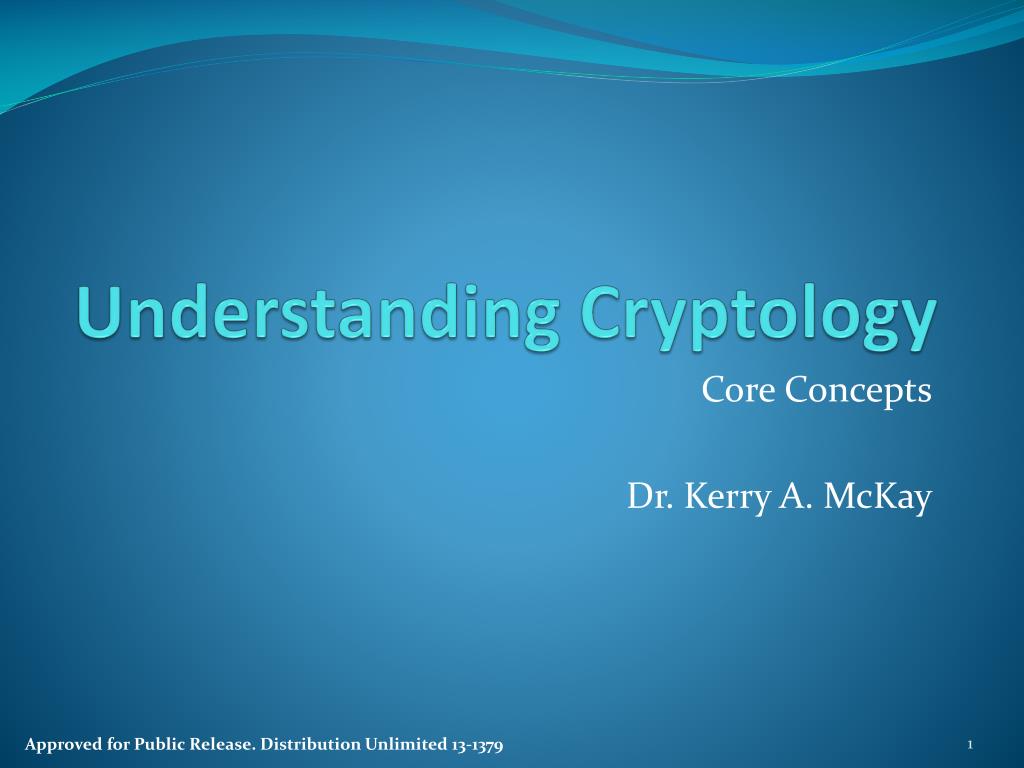 Understanding Cryptology

Core Concepts

Dr. Kerry A. McKay

Approved for Public Release. Distribution Unlimited 13-1379

1